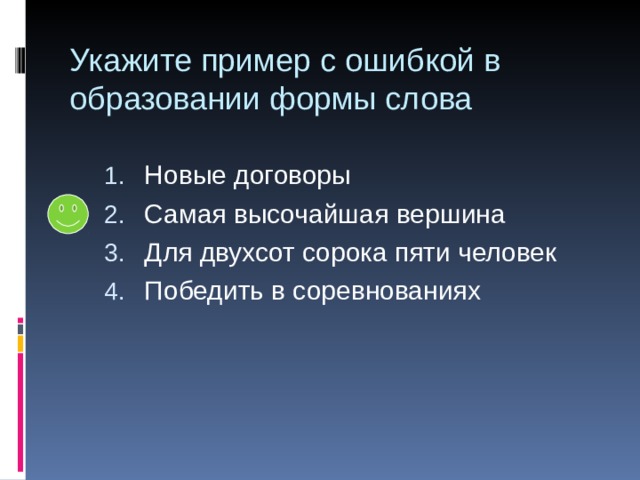 Укажите пример с ошибкой в образовании формы слова

1. Новые договоры
2. Самая высочайшая вершина
3. Для двухсот сорока пяти человек
4. Победить в соревнованиях